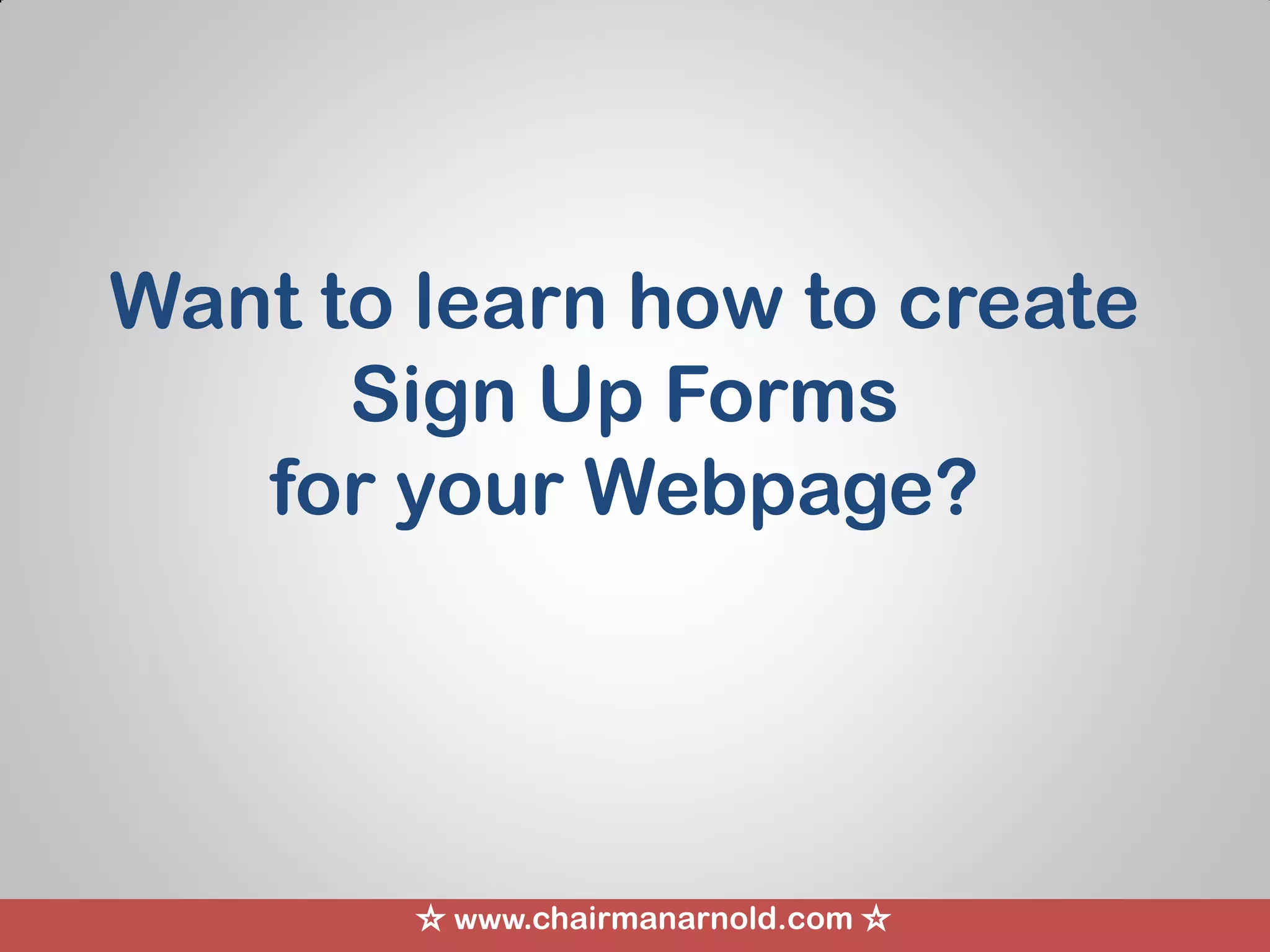 Want to learn how to create
Sign Up Forms
for your Webpage?

☆ www.chairmanarnold.com ☆